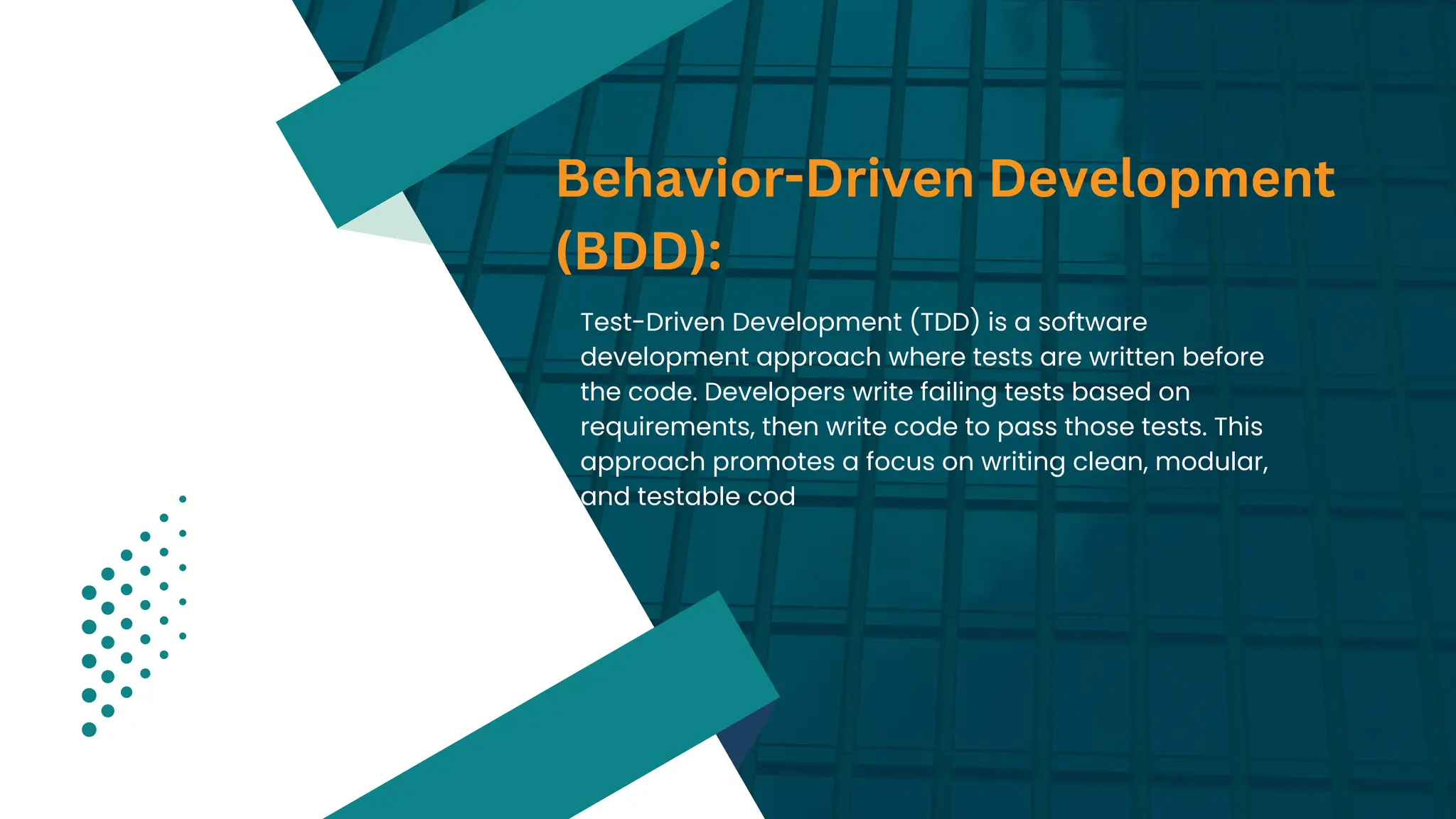 Behavior-Driven Development (BDD):

Test-Driven Development (TDD) is a software development approach where tests are written before the code. Developers write failing tests based on requirements, then write code to pass those tests. This approach promotes a focus on writing clean, modular, and testable cod